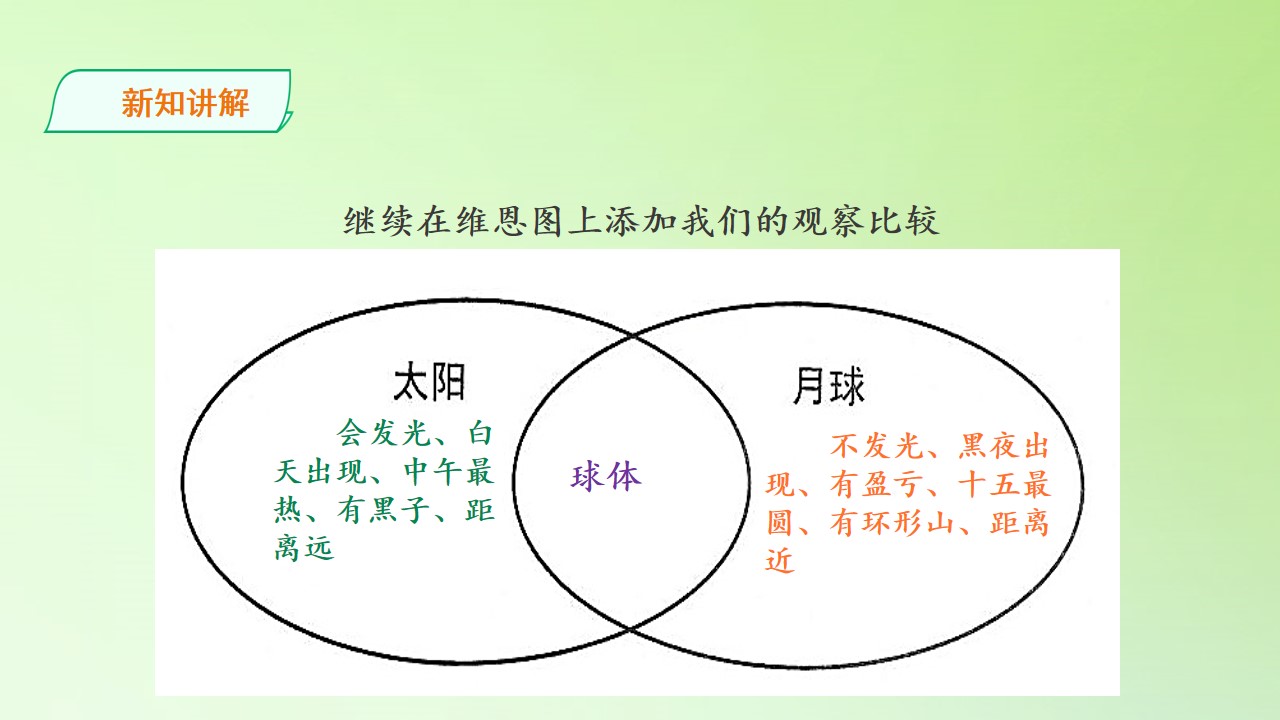 新知讲解

继续在维恩图上添加我们的观察比较

太阳

会发光、白天出现、中午最热、有黑子、距离远

球体

月球

不发光、黑夜出现、有盈亏、十五最圆、有环形山、距离近